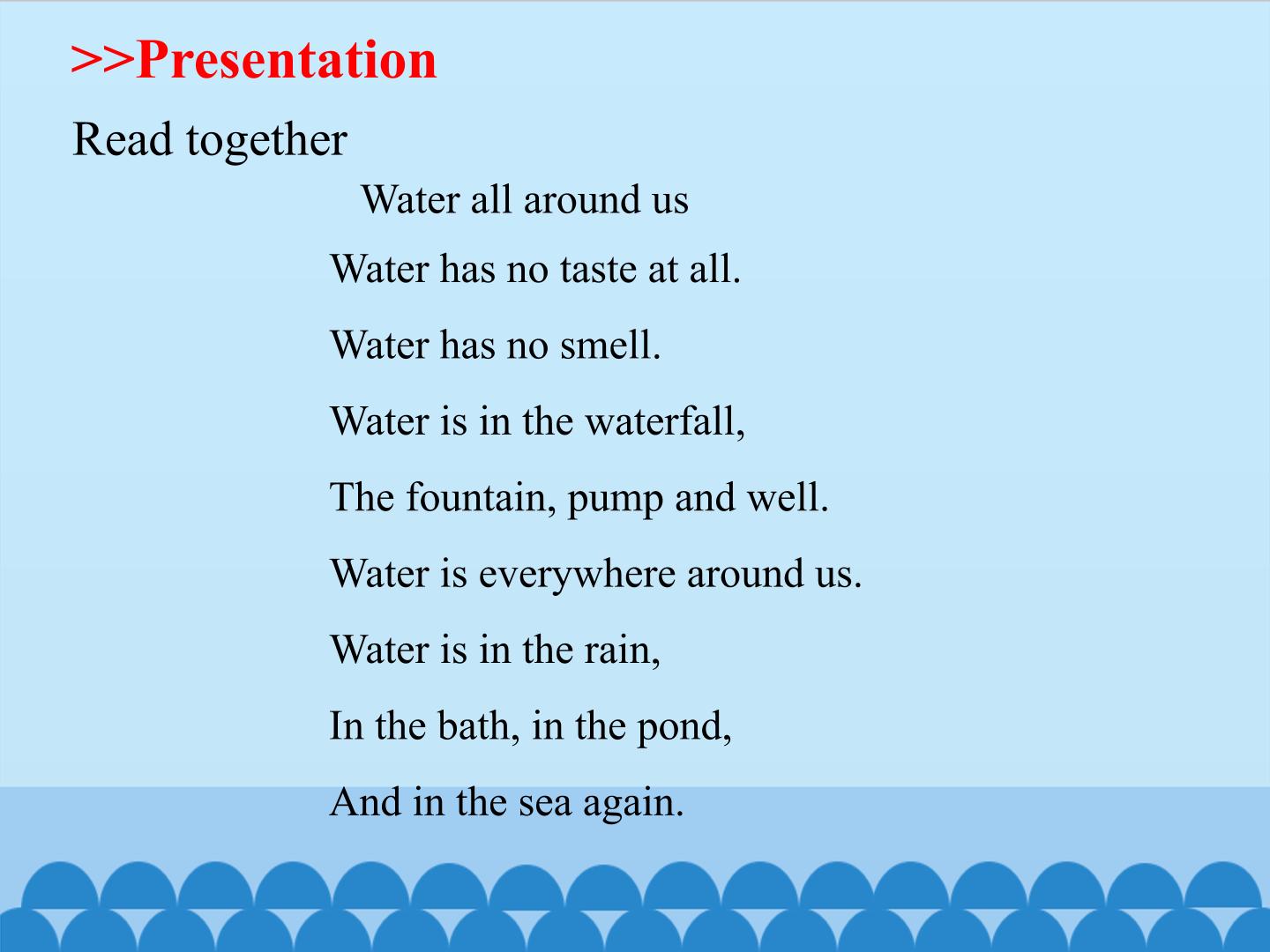 >>Presentation

Read together

Water all around us

Water has no taste at all.

Water has no smell.

Water is in the waterfall,

The fountain, pump and well.

Water is everywhere around us.

Water is in the rain,

In the bath, in the pond,

And in the sea again.